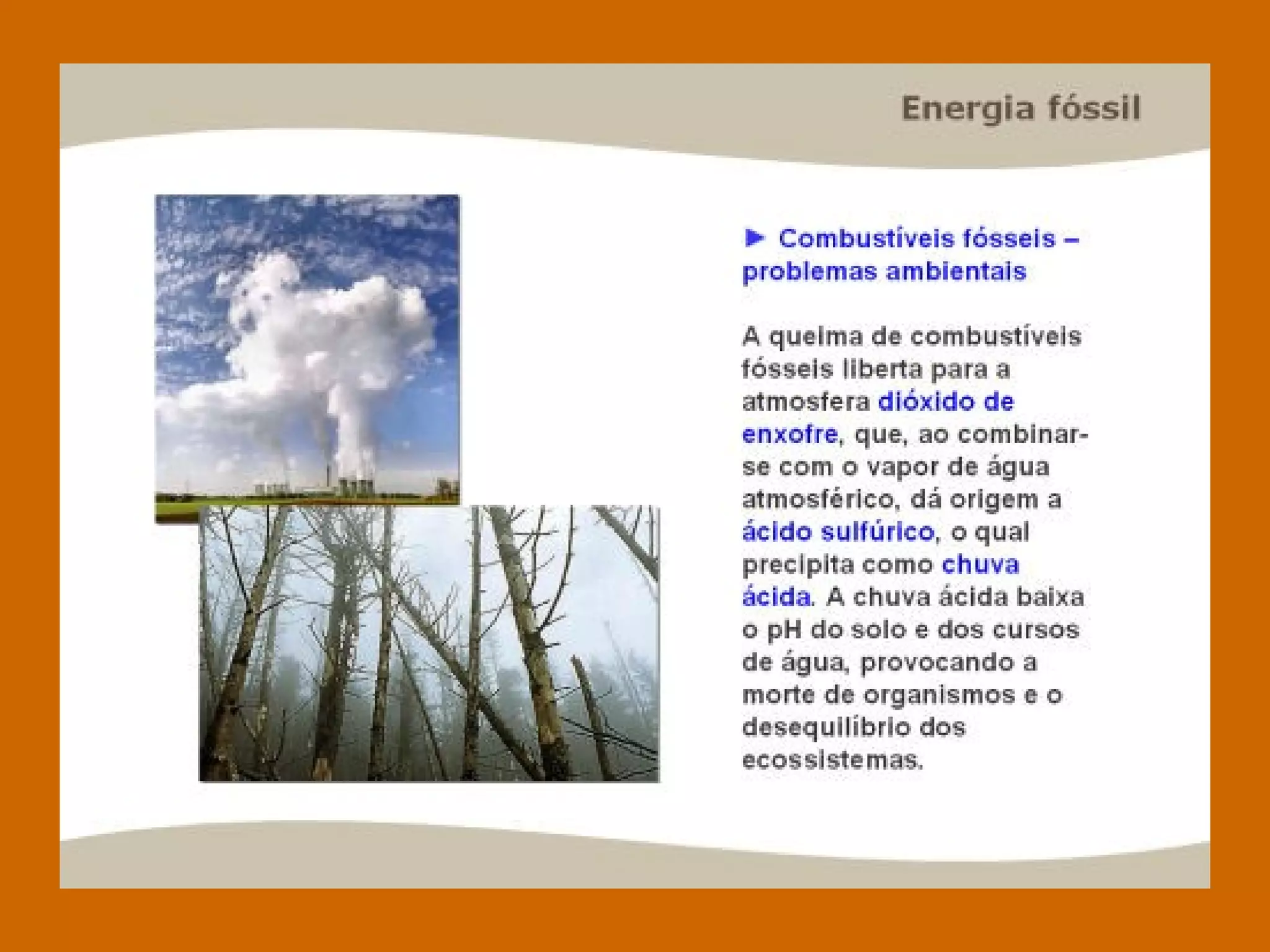 Energia fóssil

► Combustíveis fósseis – problemas ambientais

A queima de combustíveis fósseis liberta para a atmosfera dióxido de enxofre, que, ao combinar-se com o vapor de água atmosférico, dá origem a ácido sulfúrico, o qual precipita como chuva ácida. A chuva ácida baixa o pH do solo e dos cursos de água, provocando a morte de organismos e o desequilíbrio dos ecossistemas.